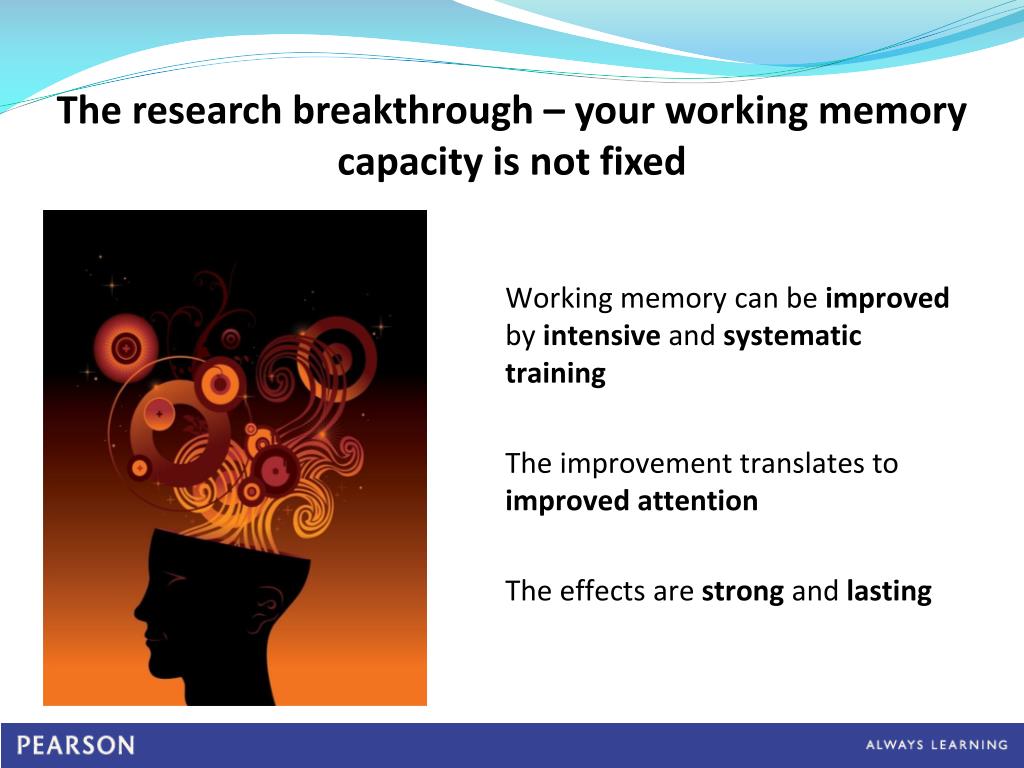 The research breakthrough – your working memory capacity is not fixed

Working memory can be improved by intensive and systematic training

The improvement translates to improved attention

The effects are strong and lasting

PEARSON

ALWAYS LEARNING